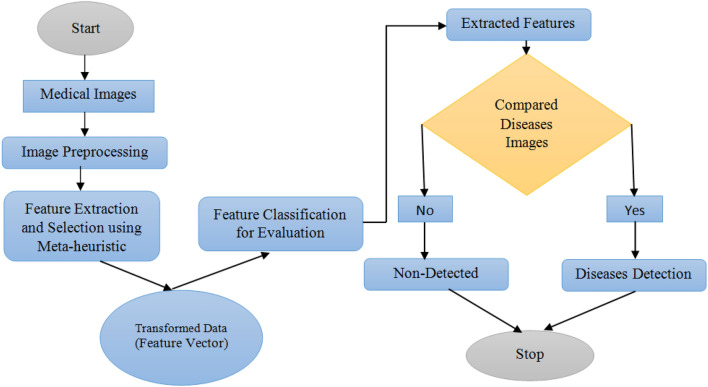 Start

Medical Images

Image Preprocessing

Feature Extraction and Selection using Meta-heuristic

Transformed Data (Feature Vector)

Feature Classification for Evaluation

Extracted Features

Compared Diseases Images

No

Yes

Non-Detected

Diseases Detection

Stop